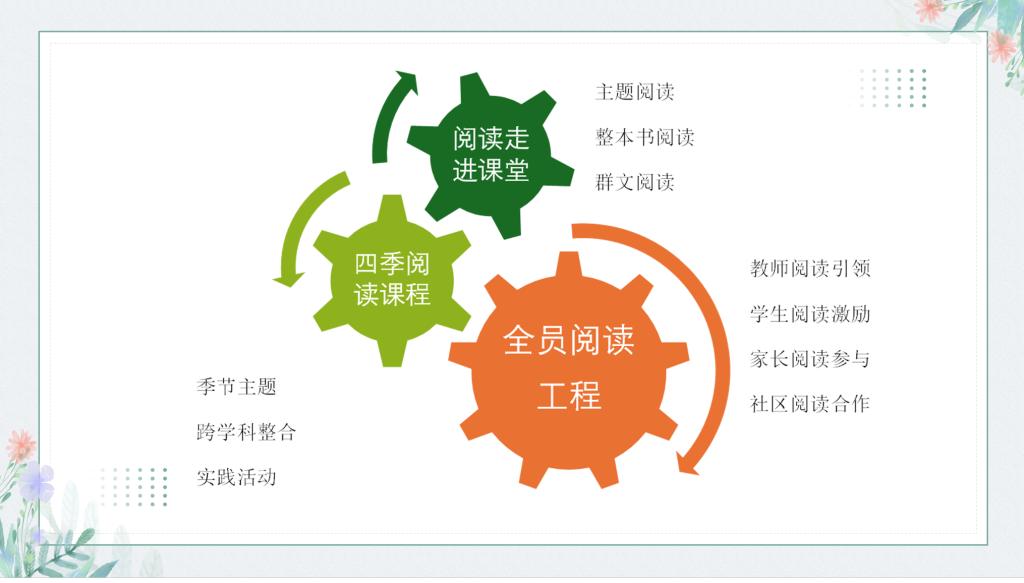 阅读走进课堂

主题阅读

整本书阅读

群文阅读

四季阅读课程

季节主题

跨学科整合

实践活动

全员阅读工程

教师阅读引领

学生阅读激励

家长阅读参与

社区阅读合作